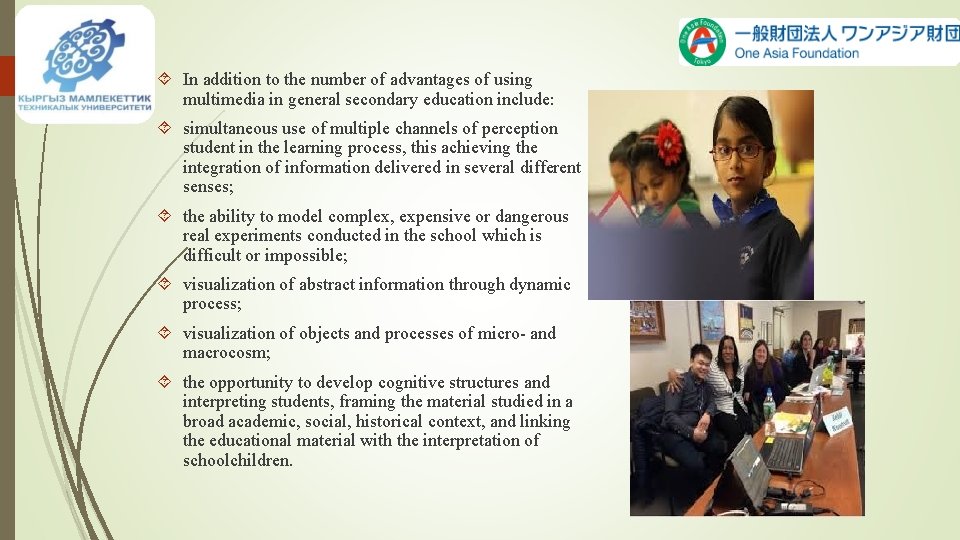 КЫРГЫЗ МАМЛЕКЕТТИК ТЕХНИКАЛЫК УНИВЕРСИТЕТИ

One Asia Foundation Tokyo
一般財団法人 ワンアジア財団
One Asia Foundation

In addition to the number of advantages of using multimedia in general secondary education include:

simultaneous use of multiple channels of perception student in the learning process, this achieving the integration of information delivered in several different senses;

the ability to model complex, expensive or dangerous real experiments conducted in the school which is difficult or impossible;

visualization of abstract information through dynamic process;

visualization of objects and processes of micro- and macrocosm;

the opportunity to develop cognitive structures and interpreting students, framing the material studied in a broad academic, social, historical context, and linking the educational material with the interpretation of schoolchildren.